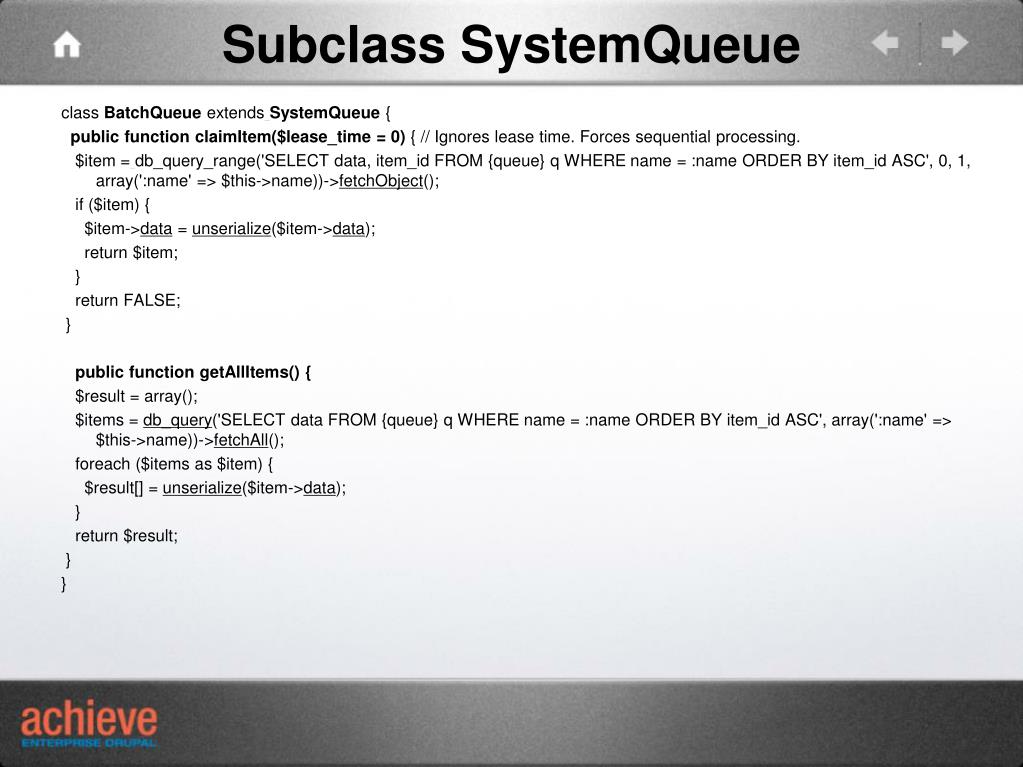 Subclass SystemQueue

class BatchQueue extends SystemQueue {
public function claimItem($lease_time = 0) { // Ignores lease time. Forces sequential processing.
$item = db_query_range('SELECT data, item_id FROM {queue} q WHERE name = :name ORDER BY item_id ASC', 0, 1, array(':name' => $this->name))->fetchObject();
if ($item) {
$item->data = unserialize($item->data);
return $item;
}
return FALSE;
}

public function getAllItems() {
$result = array();
$items = db_query('SELECT data FROM {queue} q WHERE name = :name ORDER BY item_id ASC', array(':name' => $this->name))->fetchAll();
foreach ($items as $item) {
$result[] = unserialize($item->data);
}
return $result;
}
}

achieve
ENTERPRISE DRUPAL